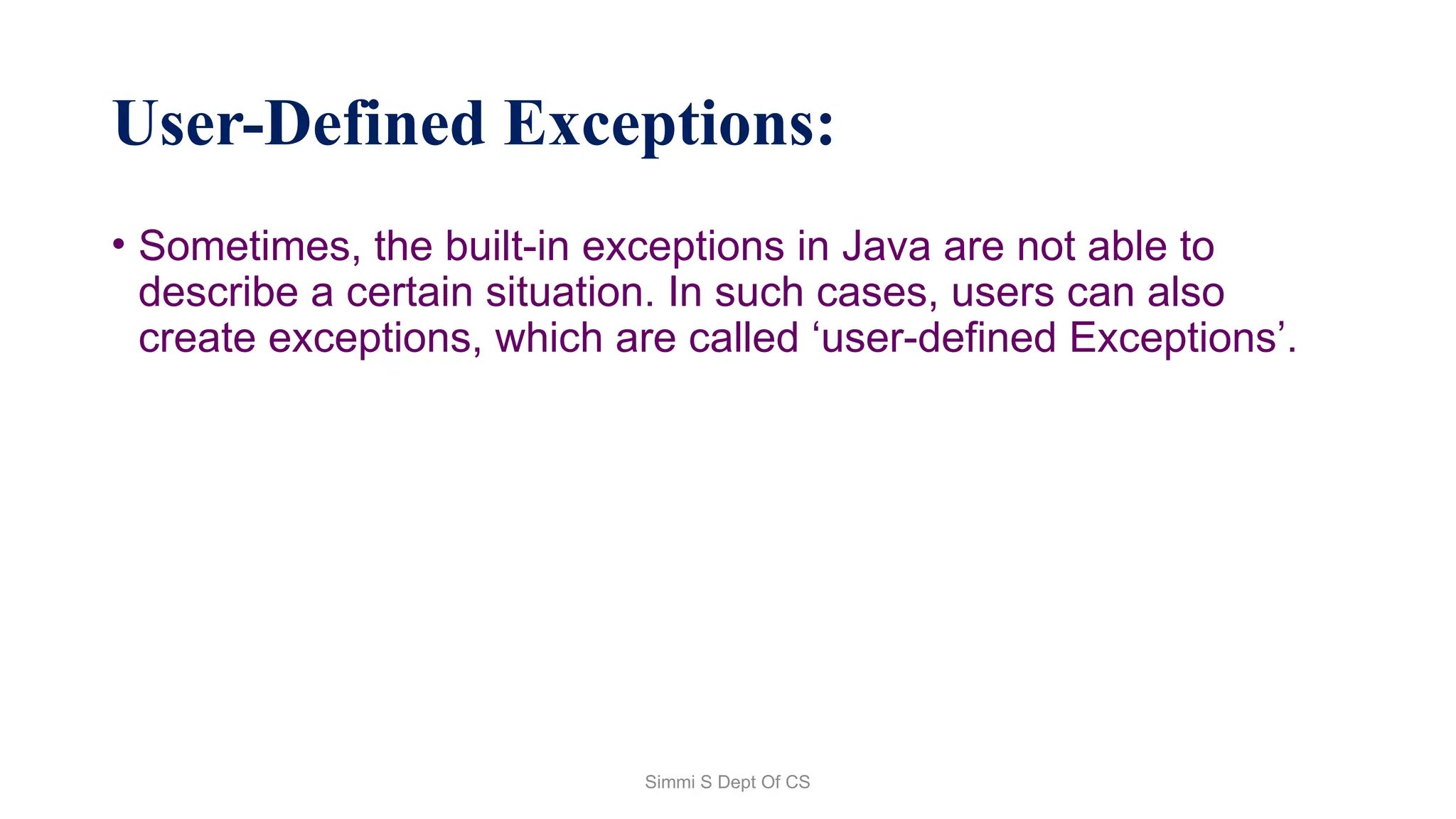 User-Defined Exceptions:

• Sometimes, the built-in exceptions in Java are not able to describe a certain situation. In such cases, users can also create exceptions, which are called ‘user-defined Exceptions’.

Simmi S Dept Of CS